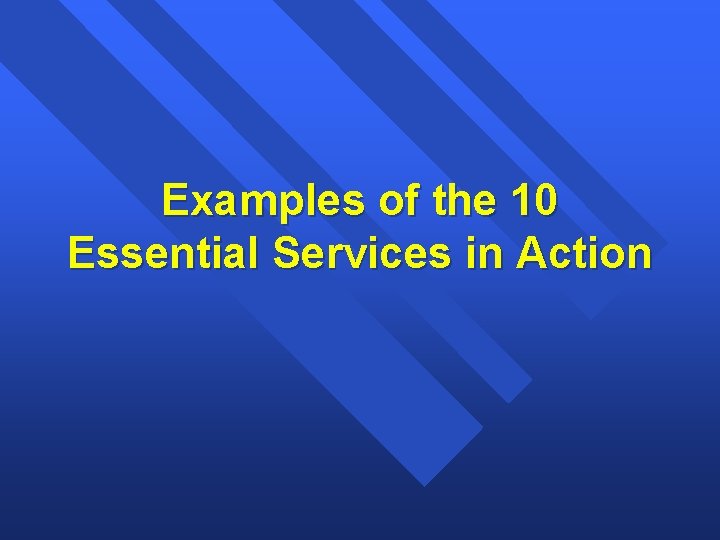 Examples of the 10 Essential Services in Action